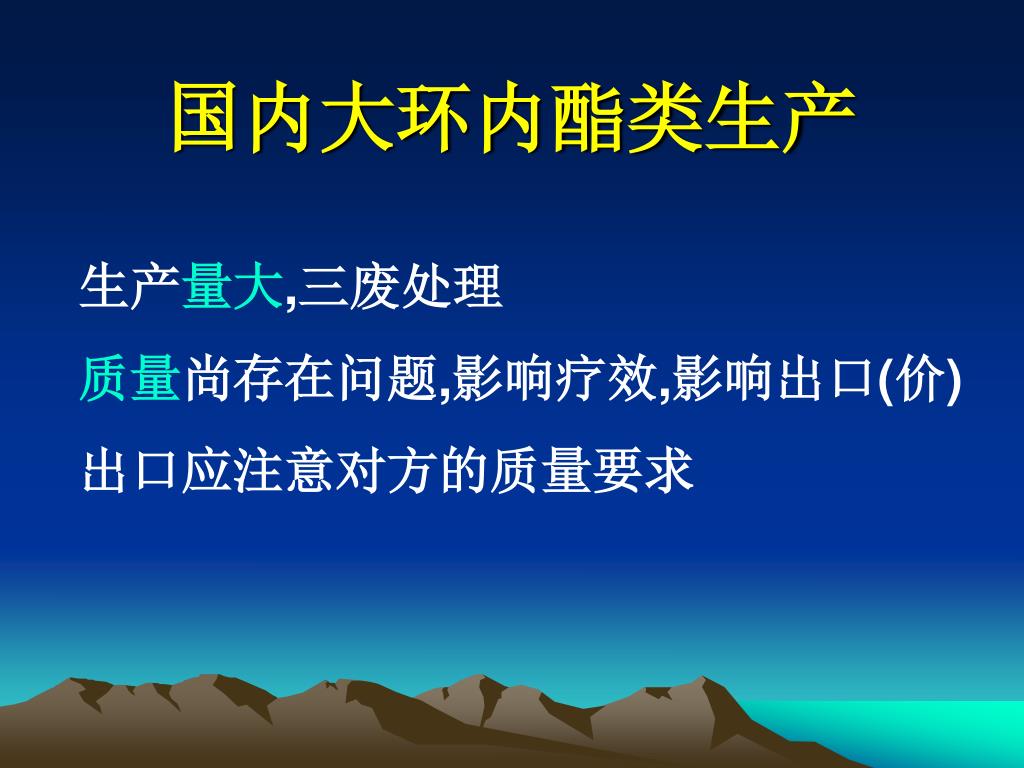 国内大环内酯类生产

生产量大,三废处理

质量尚存在问题,影响疗效,影响出口(价)

出口应注意对方的质量要求